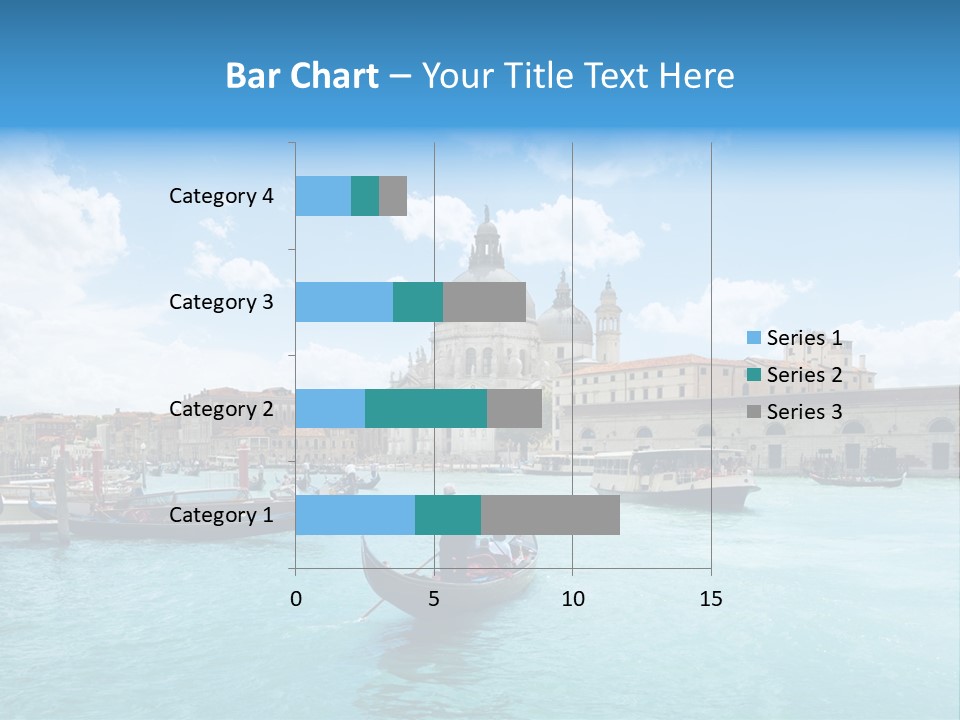 Bar Chart – Your Title Text Here

Category 4
Category 3
Category 2
Category 1

0
5
10
15

Series 1
Series 2
Series 3